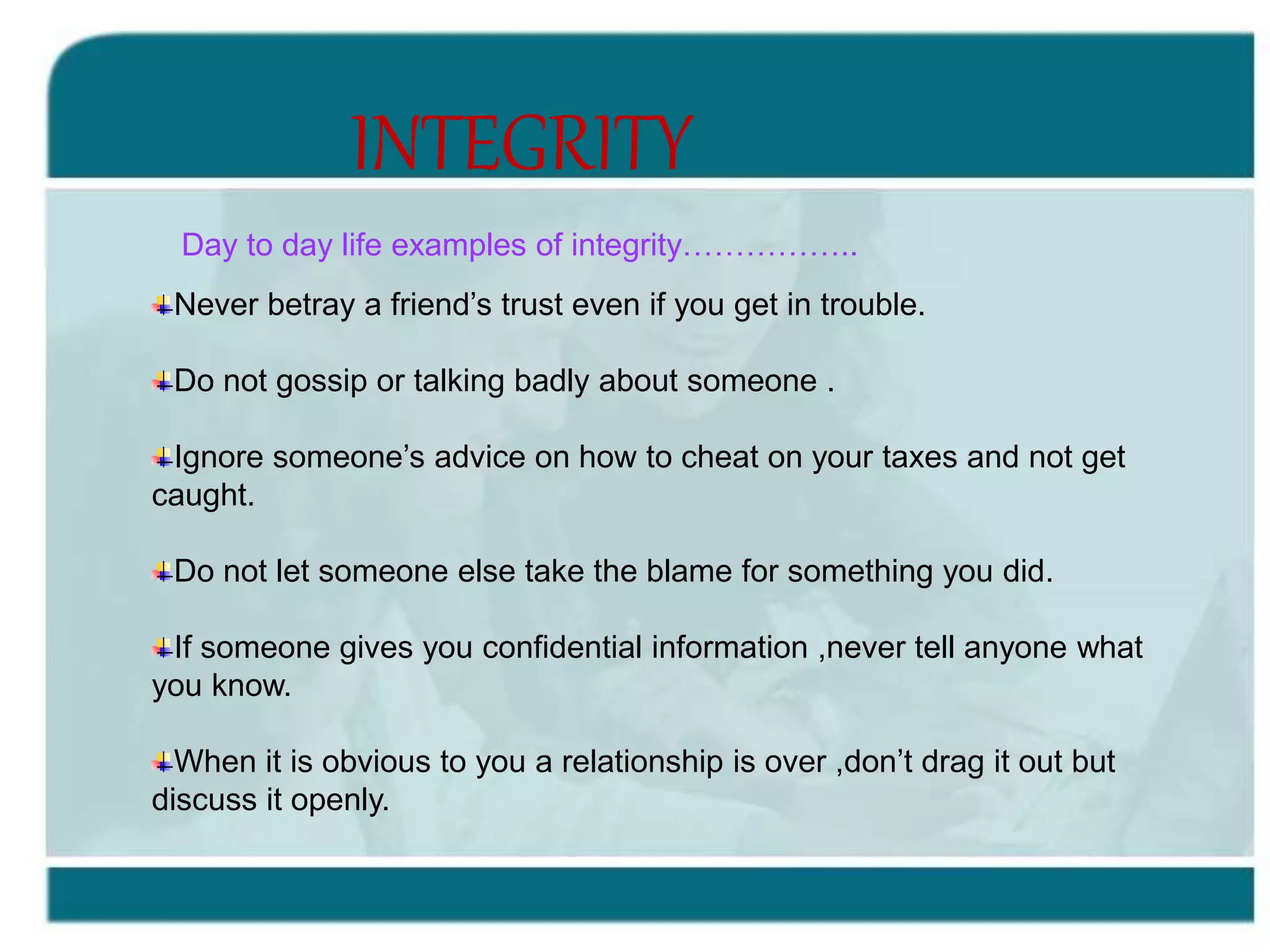 INTEGRITY

Day to day life examples of integrity……………..

Never betray a friend’s trust even if you get in trouble.

Do not gossip or talking badly about someone .

Ignore someone’s advice on how to cheat on your taxes and not get caught.

Do not let someone else take the blame for something you did.

If someone gives you confidential information ,never tell anyone what you know.

When it is obvious to you a relationship is over ,don’t drag it out but discuss it openly.